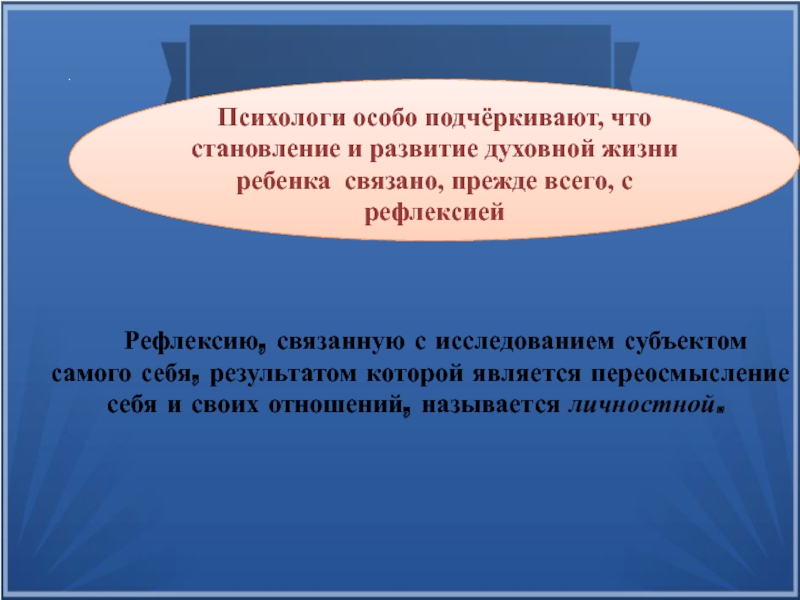 Психологи особо подчёркивают, что становление и развитие духовной жизни ребенка связано, прежде всего, с рефлексией

Рефлексию, связанную с исследованием субъектом самого себя, результатом которой является переосмысление себя и своих отношений, называется личностной.